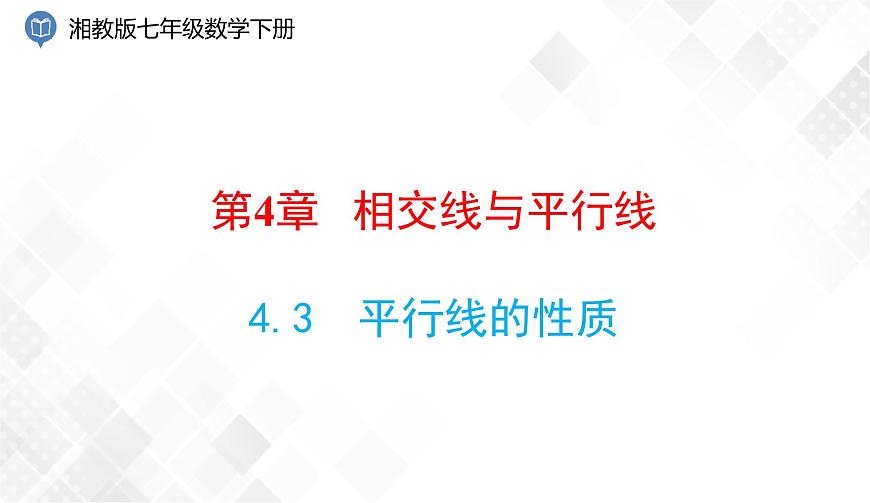 湘教版七年级数学下册

第4章　相交线与平行线

4.3　平行线的性质